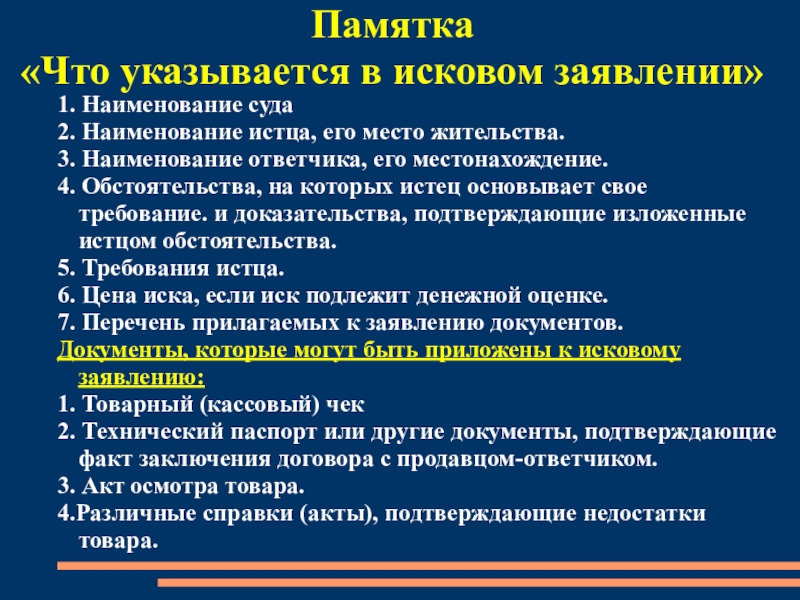 Памятка
«Что указывается в исковом заявлении»

1. Наименование суда
2. Наименование истца, его место жительства.
3. Наименование ответчика, его местонахождение.
4. Обстоятельства, на которых истец основывает свое требование. и доказательства, подтверждающие изложенные истцом обстоятельства.
5. Требования истца.
6. Цена иска, если иск подлежит денежной оценке.
7. Перечень прилагаемых к заявлению документов.

Документы, которые могут быть приложены к исковому заявлению:
1. Товарный (кассовый) чек
2. Технический паспорт или другие документы, подтверждающие факт заключения договора с продавцом-ответчиком.
3. Акт осмотра товара.
4.Различные справки (акты), подтверждающие недостатки товара.